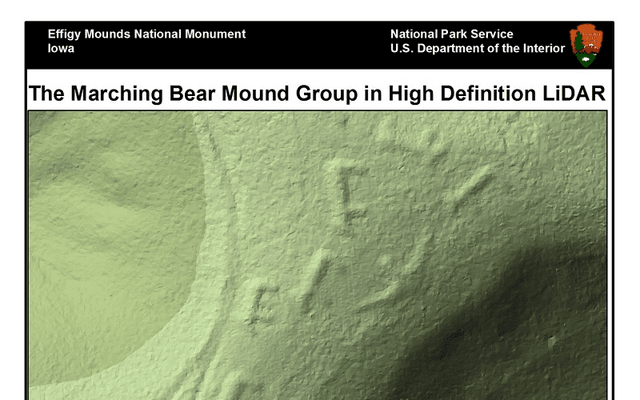 Effigy Mounds National Monument
Iowa

National Park Service
U.S. Department of the Interior

The Marching Bear Mound Group in High Definition LiDAR